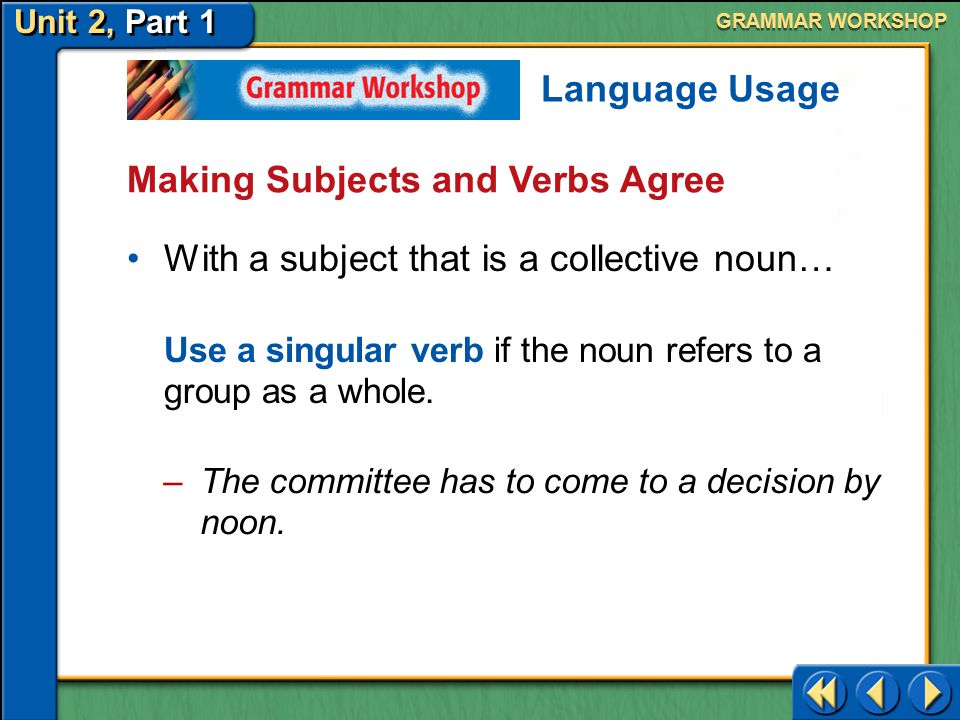 Unit 2, Part 1

GRAMMAR WORKSHOP

Grammar Workshop

Language Usage

Making Subjects and Verbs Agree

• With a subject that is a collective noun…

Use a singular verb if the noun refers to a group as a whole.

– The committee has to come to a decision by noon.